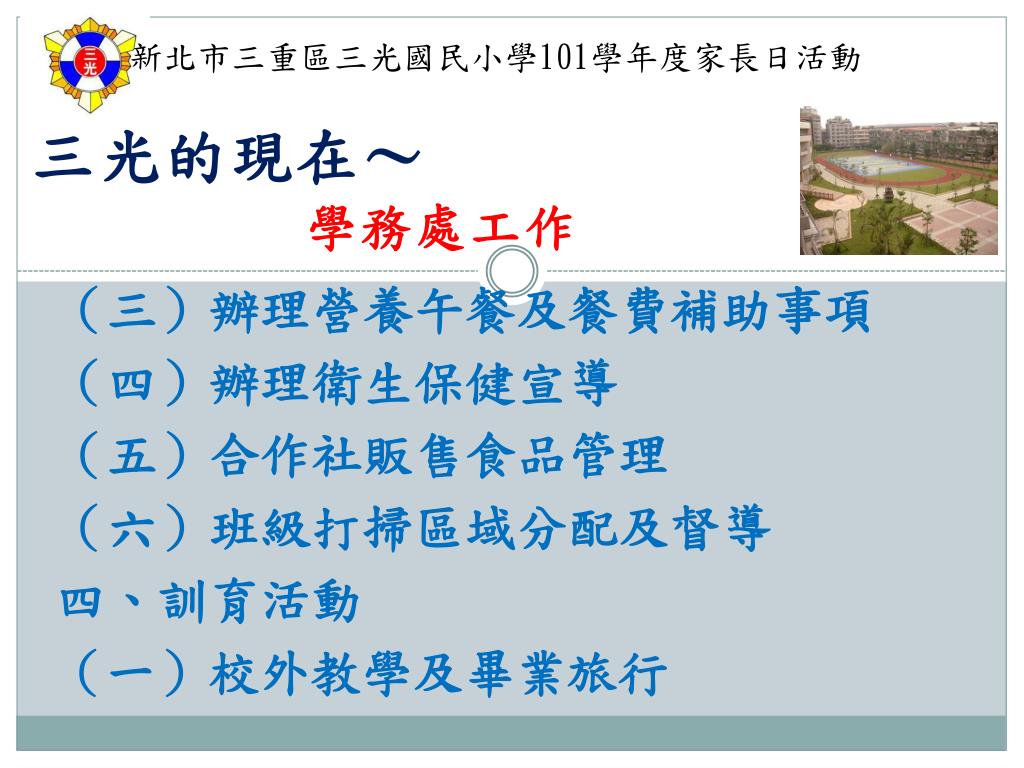 三光

新北市三重區三光國民小學101學年度家長日活動

三光的現在～

學務處工作

（三）辦理營養午餐及餐費補助事項

（四）辦理衛生保健宣導

（五）合作社販售食品管理

（六）班級打掃區域分配及督導

四、訓育活動

（一）校外教學及畢業旅行